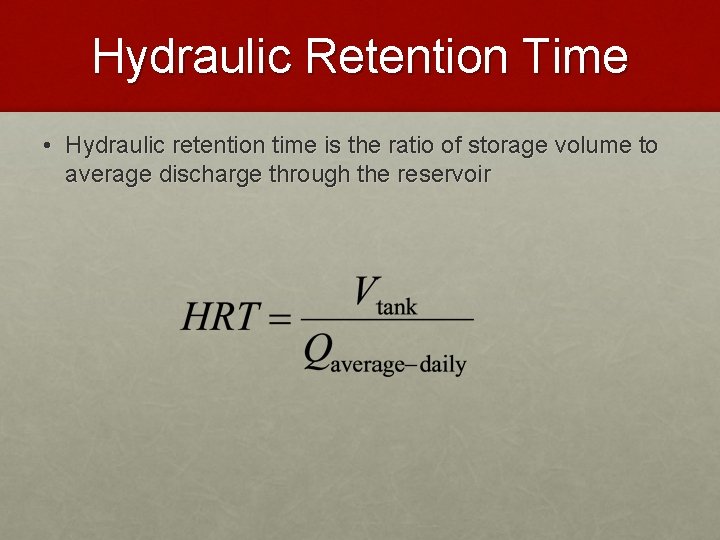 Hydraulic Retention Time

• Hydraulic retention time is the ratio of storage volume to average discharge through the reservoir

$HRT = \frac{V_{\text{tank}}}{Q_{\text{average-daily}}}$